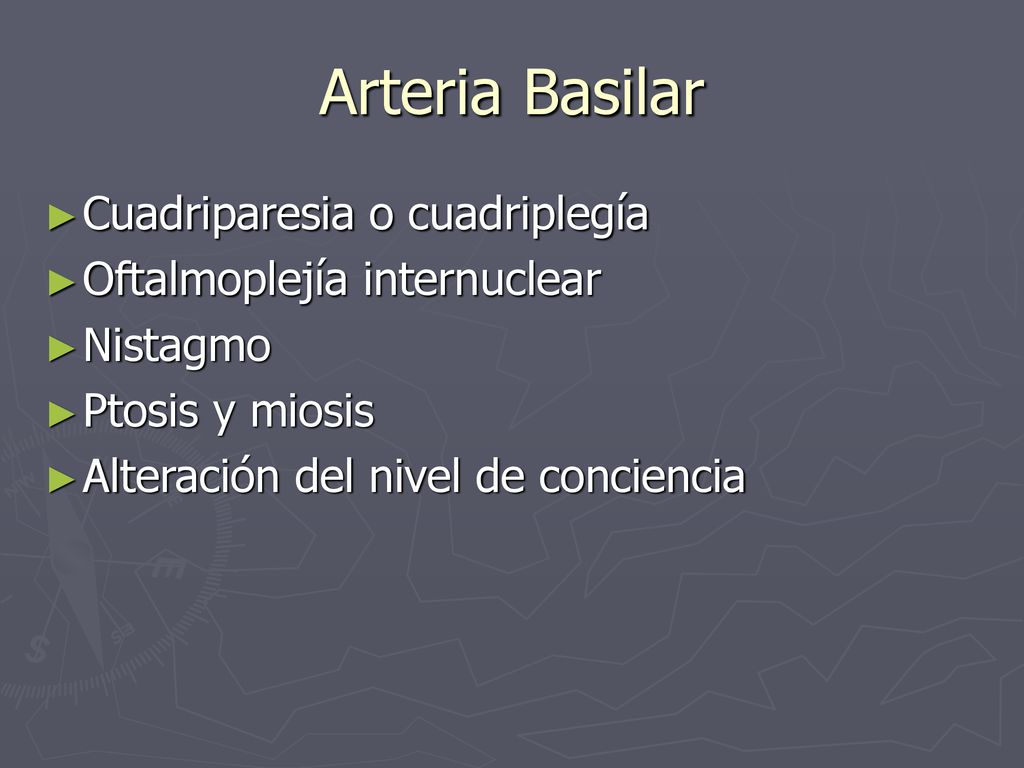 Arteria Basilar

►Cuadriparesia o cuadriplegía
►Oftalmoplejía internuclear
►Nistagmo
►Ptosis y miosis
►Alteración del nivel de conciencia